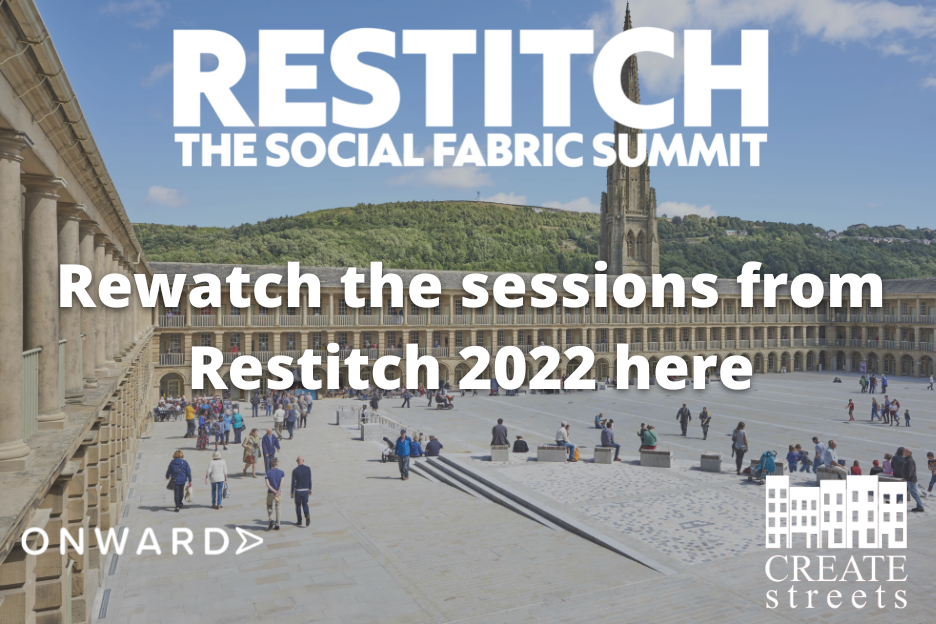 RESTITCH
THE SOCIAL FABRIC SUMMIT

Rewatch the sessions from Restitch 2022 here

ONWARD

CREATE streets